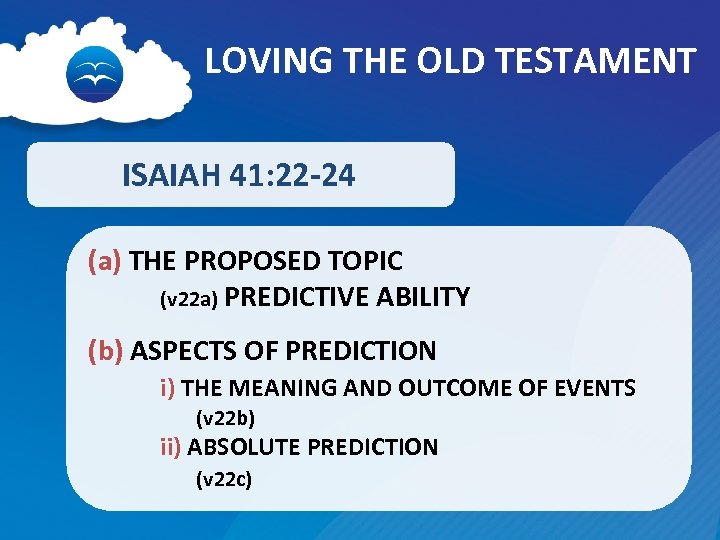 LOVING THE OLD TESTAMENT

ISAIAH 41:22-24

(a) THE PROPOSED TOPIC
(v22a) PREDICTIVE ABILITY

(b) ASPECTS OF PREDICTION
i) THE MEANING AND OUTCOME OF EVENTS (v22b)
ii) ABSOLUTE PREDICTION (v22c)